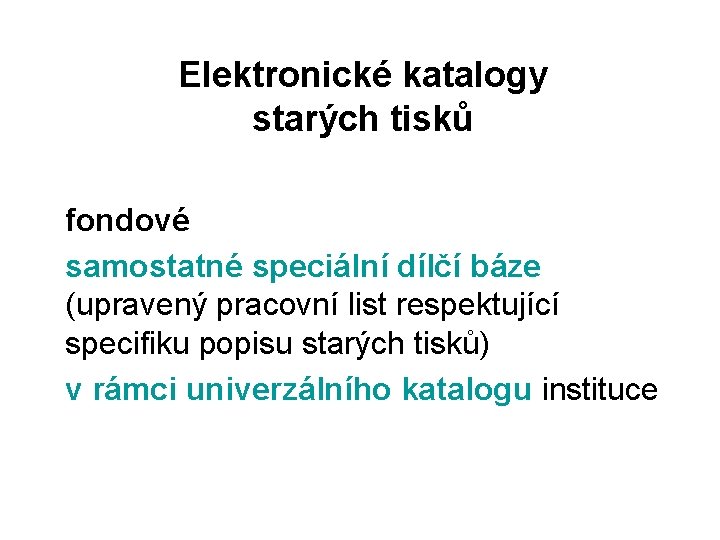 Elektronické katalogy starých tisků

fondové

samostatné speciální dílčí báze (upravený pracovní list respektující specifiku popisu starých tisků)

v rámci univerzálního katalogu instituce